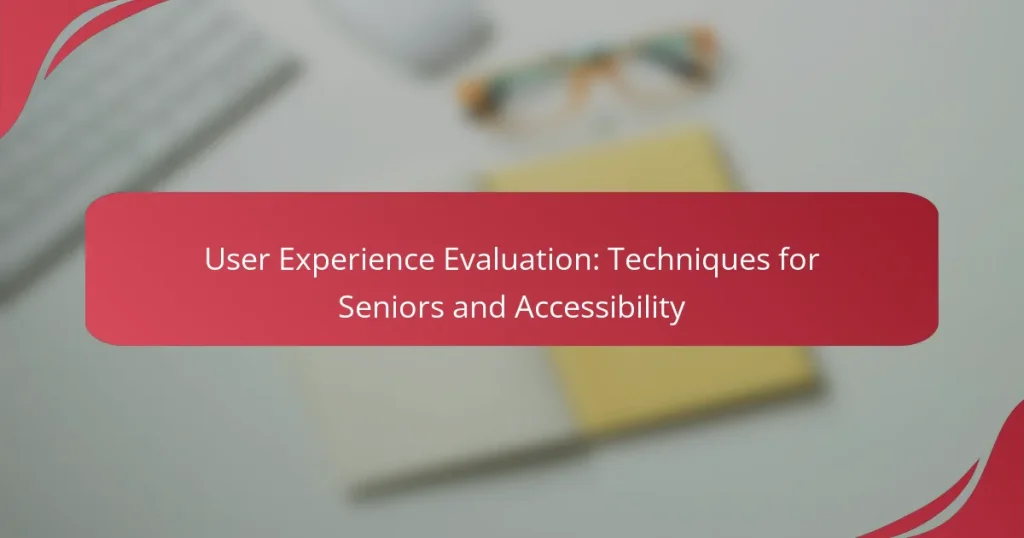 User Experience Evaluation: Techniques for Seniors and Accessibility